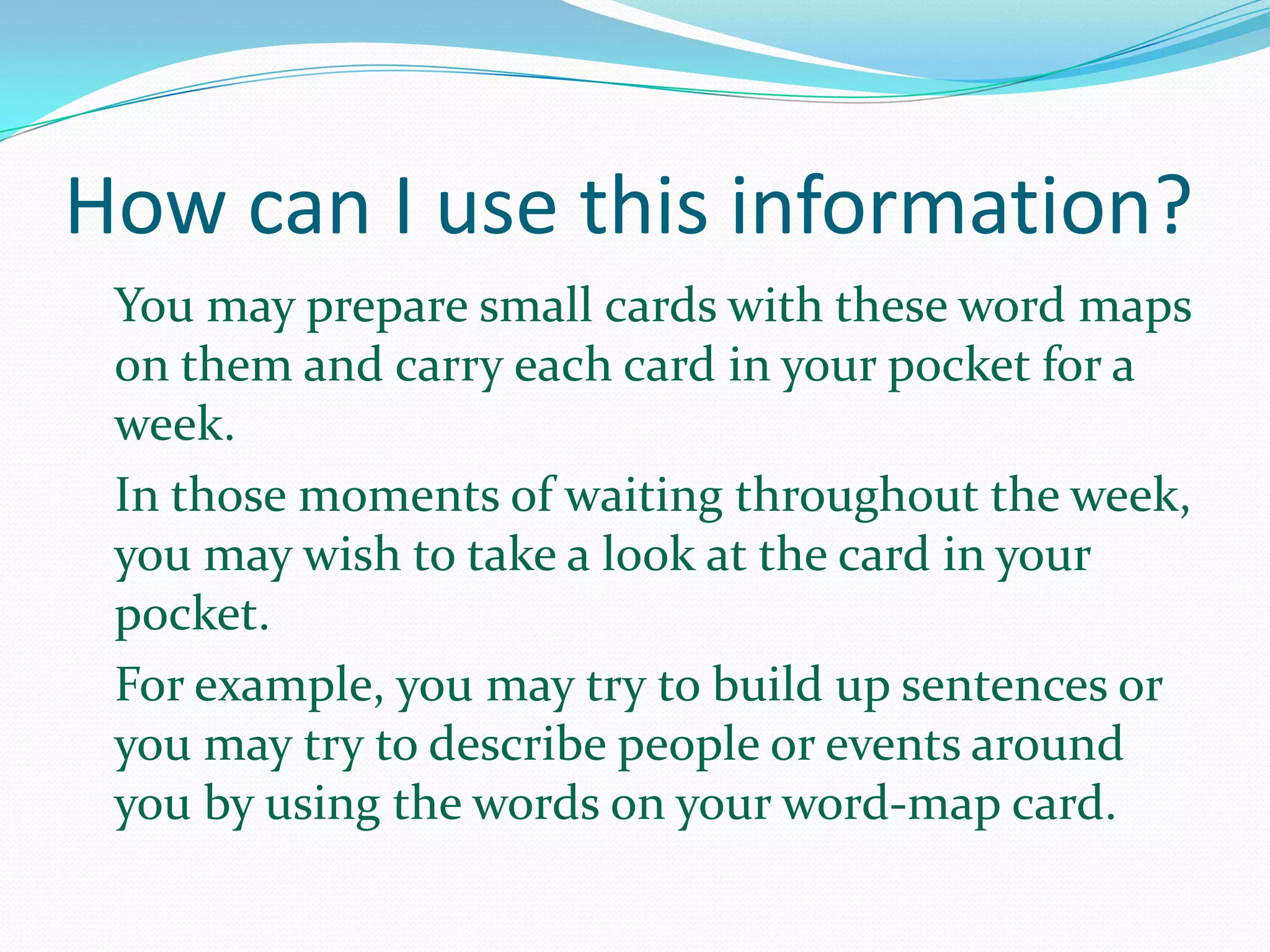 How can I use this information?

You may prepare small cards with these word maps on them and carry each card in your pocket for a week.

In those moments of waiting throughout the week, you may wish to take a look at the card in your pocket.

For example, you may try to build up sentences or you may try to describe people or events around you by using the words on your word-map card.